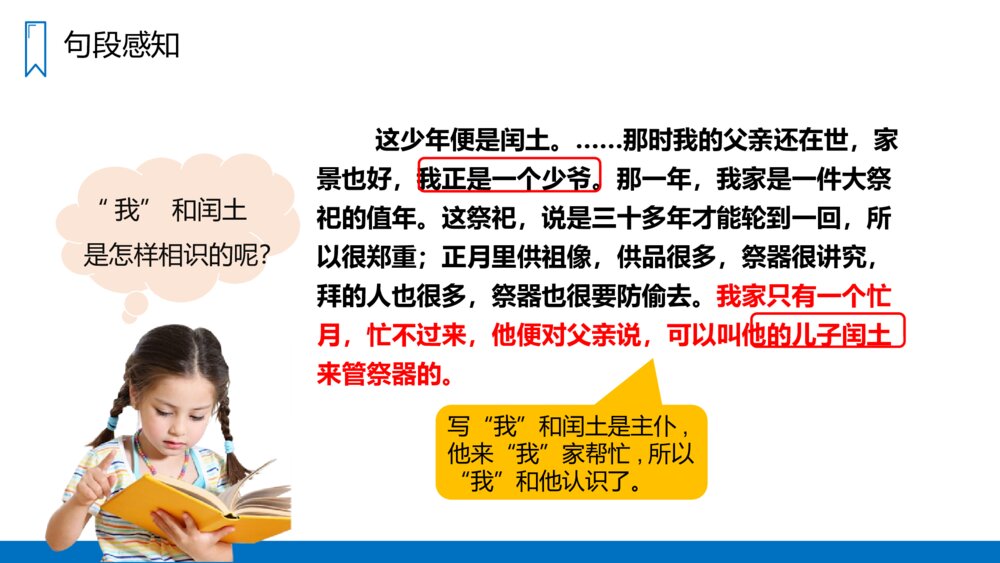 句段感知

“我” 和闰土是怎样相识的呢?

这少年便是闰土。……那时我的父亲还在世，家景也好，我正是一个少爷。那一年，我家是一件大祭祀的值年。这祭祀，说是三十多年才能轮到一回，所以很郑重；正月里供祖像，供品很多，祭器很讲究，拜的人也很多，祭器也很要防偷去。我家只有一个忙月，忙不过来，他便对父亲说，可以叫他的儿子闰土来管祭器的。

写“我”和闰土是主仆，他来“我”家帮忙，所以“我”和他认识了。